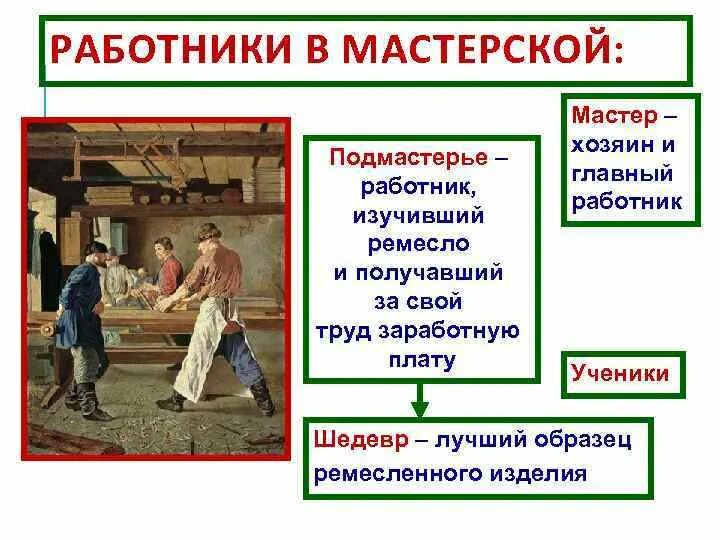 РАБОТНИКИ В МАСТЕРСКОЙ:

Подмастерье – работник, изучивший ремесло и получавший за свой труд заработную плату

Мастер – хозяин и главный работник

Ученики

Шедевр – лучший образец ремесленного изделия